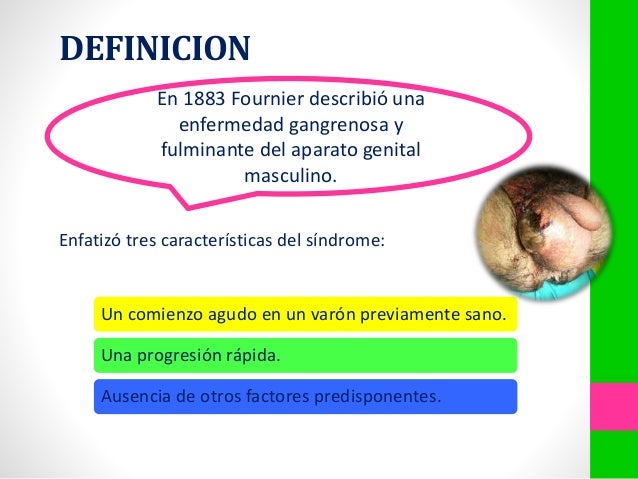 DEFINICION

En 1883 Fournier describió una enfermedad gangrenosa y fulminante del aparato genital masculino.

Enfatizó tres características del síndrome:

Un comienzo agudo en un varón previamente sano.

Una progresión rápida.

Ausencia de otros factores predisponentes.